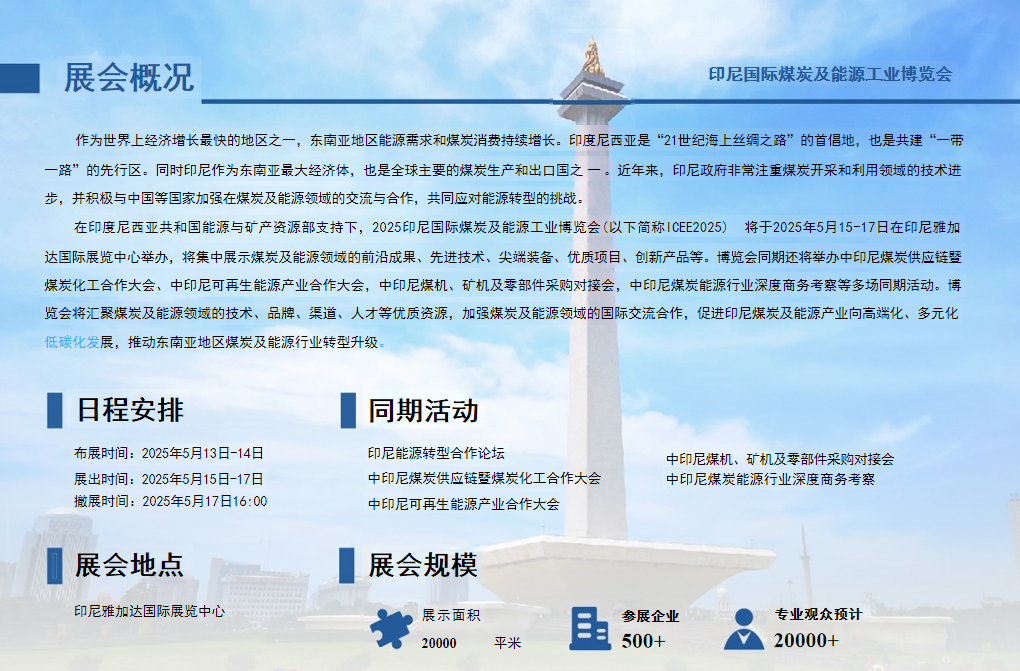 展会概况

印尼国际煤炭及能源工业博览会

作为世界上经济增长最快的地区之一，东南亚地区能源需求和煤炭消费持续增长。印度尼西亚是“21世纪海上丝绸之路”的首倡地，也是共建“一带一路”的先行区。同时印尼作为东南亚最大经济体，也是全球主要的煤炭生产和出口国之一。近年来，印尼政府非常注重煤炭开采和利用领域的技术进步，并积极与中国等国家加强在煤炭及能源领域的交流与合作，共同应对能源转型的挑战。

在印度尼西亚共和国能源与矿产资源部支持下，2025印尼国际煤炭及能源工业博览会(以下简称ICEE2025) 将于2025年5月15-17日在印尼雅加达国际展览中心举办，将集中展示煤炭及能源领域的前沿成果、先进技术、尖端装备、优质项目、创新产品等。博览会同期还将举办中印尼煤炭供应链暨煤炭化工合作大会、中印尼可再生能源产业合作大会，中印尼煤机、矿机及零部件采购对接会，中印尼煤炭能源行业深度商务考察等多场同期活动。博览会将汇聚煤炭及能源领域的技术、品牌、渠道、人才等优质资源，加强煤炭及能源领域的国际交流合作，促进印尼煤炭及能源产业向高端化、多元化低碳化发展，推动东南亚地区煤炭及能源行业转型升级。

日程安排

布展时间：2025年5月13日-14日
展出时间：2025年5月15日-17日
撤展时间：2025年5月17日16:00

同期活动

印尼能源转型合作论坛
中印尼煤炭供应链暨煤炭化工合作大会
中印尼可再生能源产业合作大会

中印尼煤机、矿机及零部件采购对接会
中印尼煤炭能源行业深度商务考察

展会地点

印尼雅加达国际展览中心

展会规模

展示面积
20000 平米

参展企业
500+

专业观众预计
20000+